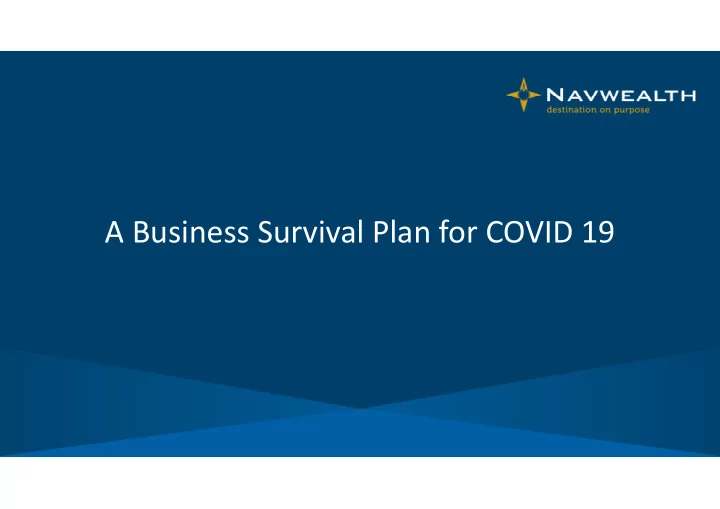 NAVWEALTH
destination on purpose

A Business Survival Plan for COVID 19